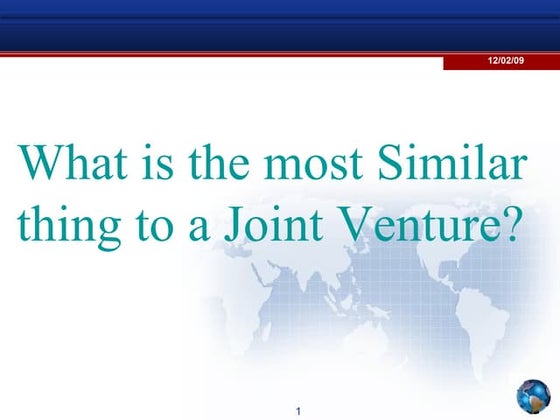 12/02/09

What is the most Similar thing to a Joint Venture?

1